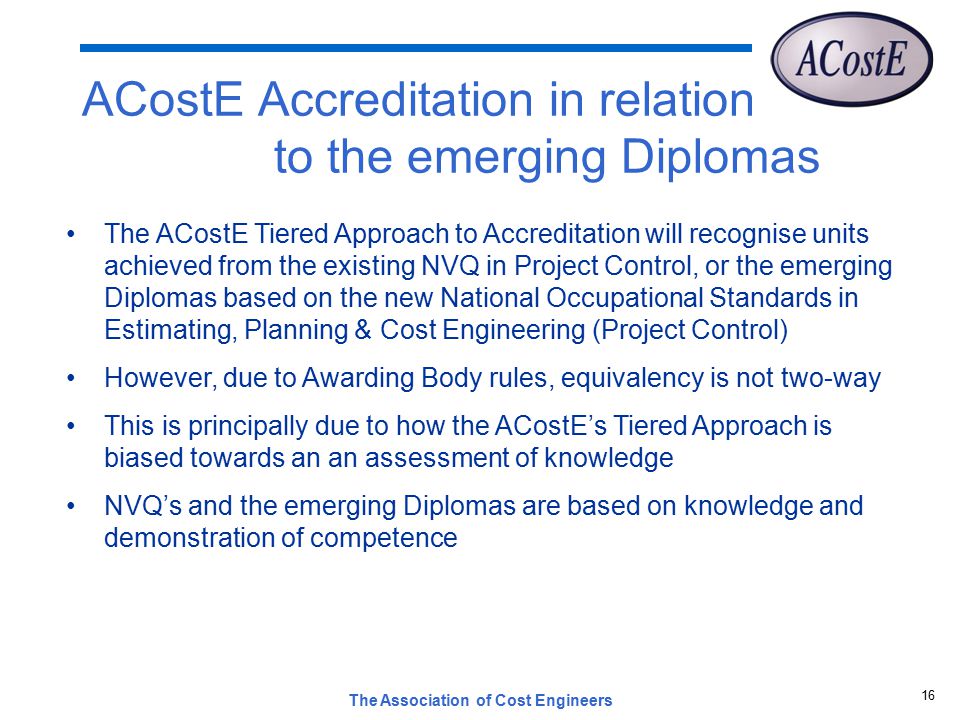 ACostE

ACostE Accreditation in relation to the emerging Diplomas

• The ACostE Tiered Approach to Accreditation will recognise units achieved from the existing NVQ in Project Control, or the emerging Diplomas based on the new National Occupational Standards in Estimating, Planning & Cost Engineering (Project Control)

• However, due to Awarding Body rules, equivalency is not two-way

• This is principally due to how the ACostE's Tiered Approach is biased towards an an assessment of knowledge

• NVQ's and the emerging Diplomas are based on knowledge and demonstration of competence

The Association of Cost Engineers

16